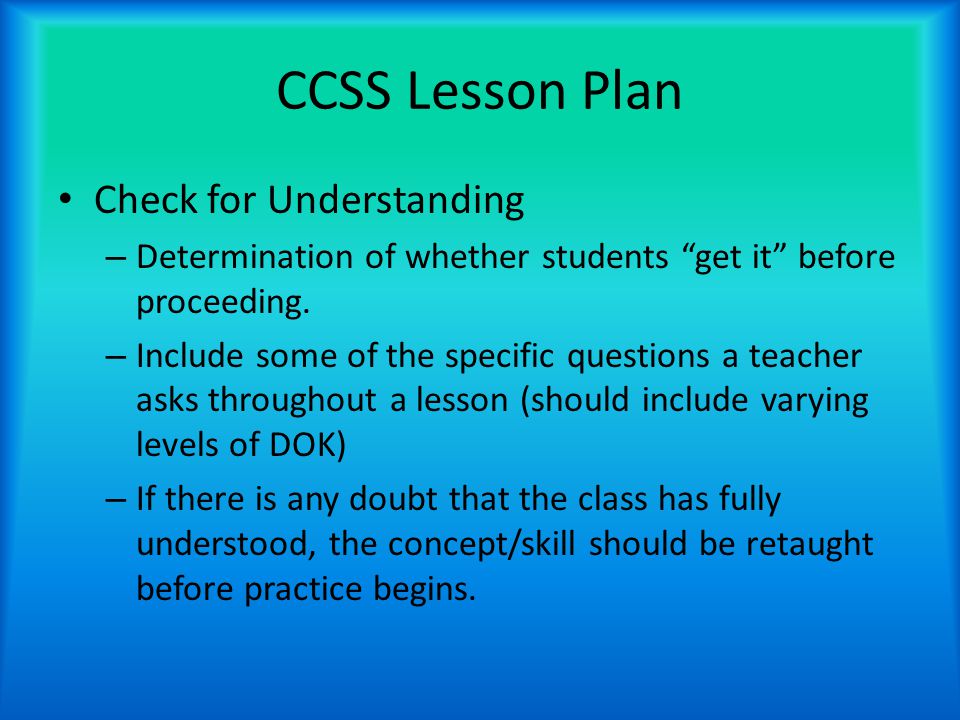 CCSS Lesson Plan

• Check for Understanding
– Determination of whether students “get it” before proceeding.
– Include some of the specific questions a teacher asks throughout a lesson (should include varying levels of DOK)
– If there is any doubt that the class has fully understood, the concept/skill should be retaught before practice begins.